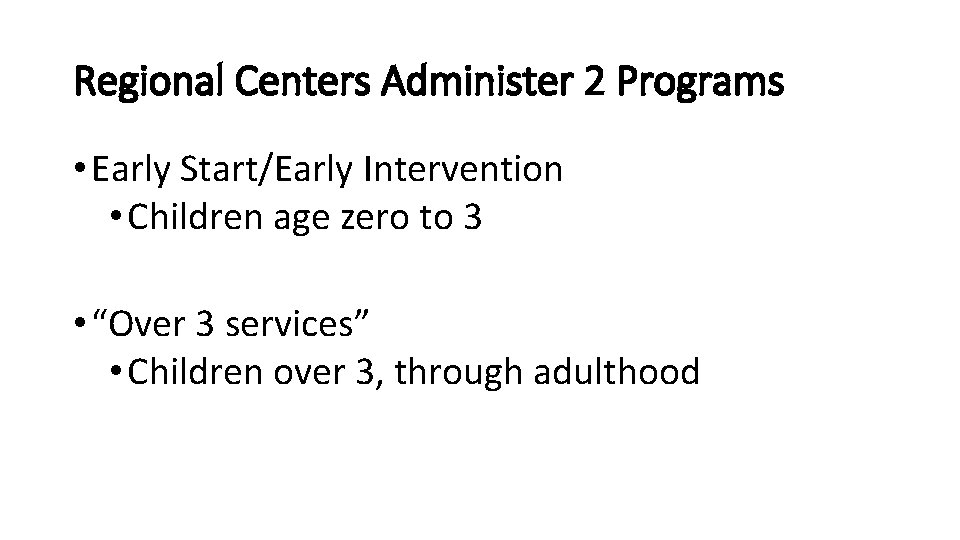 Regional Centers Administer 2 Programs

• Early Start/Early Intervention
  • Children age zero to 3

• “Over 3 services”
  • Children over 3, through adulthood